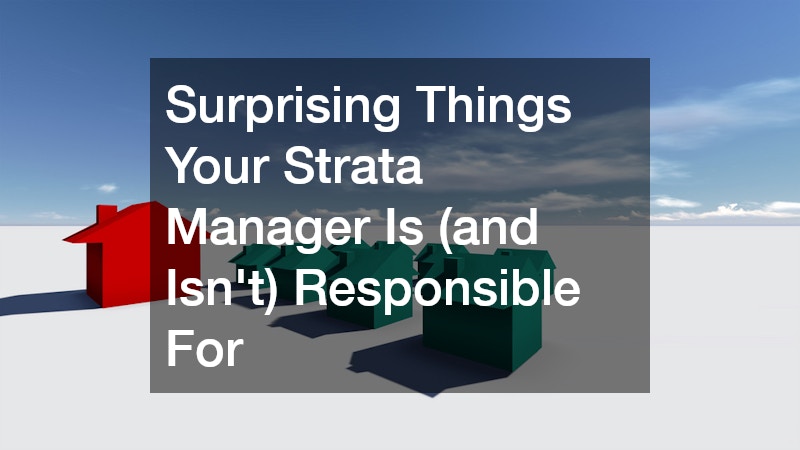 Surprising Things Your Strata Manager Is (and Isn't) Responsible For